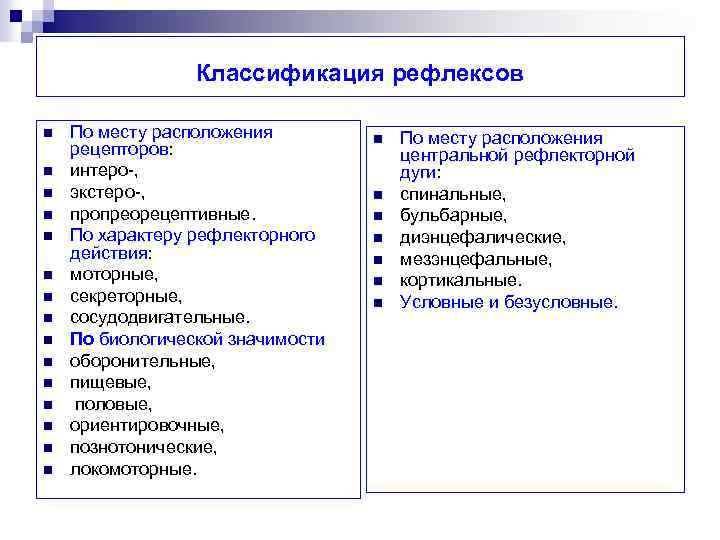 Классификация рефлексов

- По месту расположения рецепторов:
- интеро-,
- экстеро-,
- пропреорецептивные.
- По характеру рефлекторного действия:
- моторные,
- секреторные,
- сосудодвигательные.
- По биологической значимости
- оборонительные,
- пищевые,
- половые,
- ориентировочные,
- познотонические,
- локомоторные.

- По месту расположения центральной рефлекторной дуги:
- спинальные,
- бульбарные,
- диэнцефалические,
- мезэнцефальные,
- кортикальные.
- Условные и безусловные.